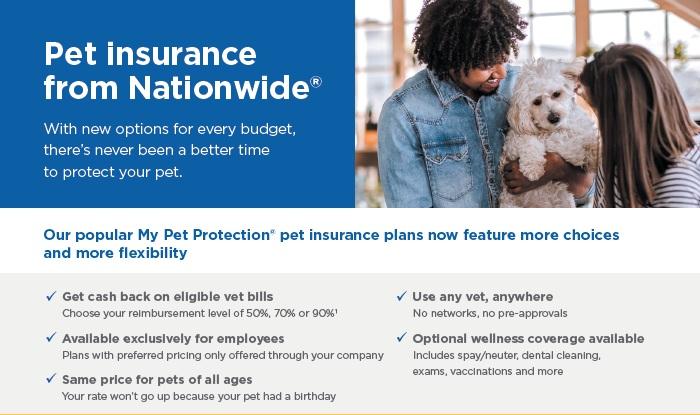 Pet insurance from Nationwide®

With new options for every budget, there's never been a better time to protect your pet.

Our popular My Pet Protection® pet insurance plans now feature more choices and more flexibility

✓ Get cash back on eligible vet bills
Choose your reimbursement level of 50%, 70% or 90%¹

✓ Available exclusively for employees
Plans with preferred pricing only offered through your company

✓ Same price for pets of all ages
Your rate won't go up because your pet had a birthday

✓ Use any vet, anywhere
No networks, no pre-approvals

✓ Optional wellness coverage available
Includes spay/neuter, dental cleaning, exams, vaccinations and more